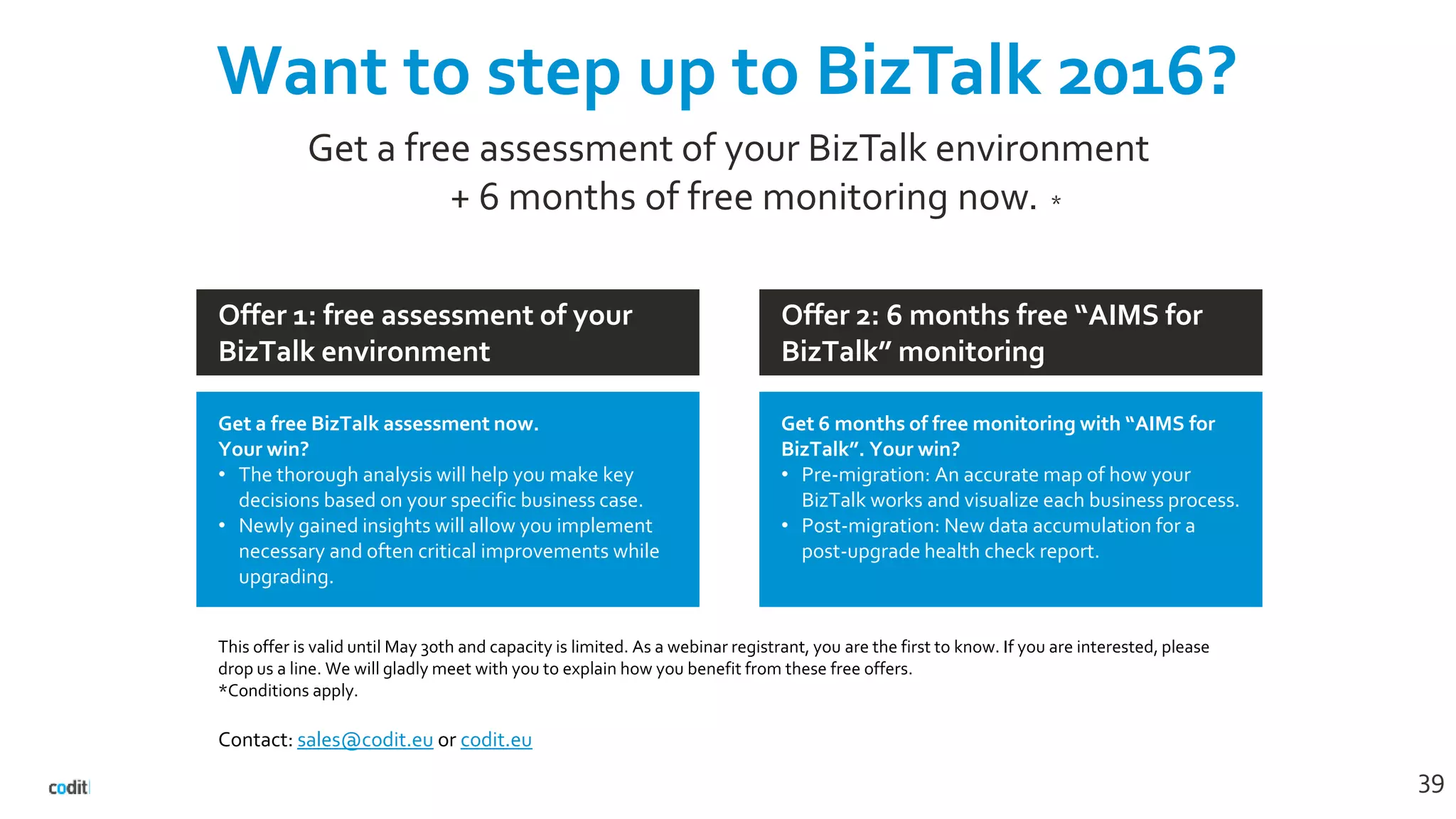 Want to step up to BizTalk 2016?

Get a free assessment of your BizTalk environment + 6 months of free monitoring now. *

Offer 1: free assessment of your BizTalk environment

Get a free BizTalk assessment now.
Your win?
• The thorough analysis will help you make key decisions based on your specific business case.
• Newly gained insights will allow you implement necessary and often critical improvements while upgrading.

Offer 2: 6 months free "AIMS for BizTalk" monitoring

Get 6 months of free monitoring with "AIMS for BizTalk". Your win?
• Pre-migration: An accurate map of how your BizTalk works and visualize each business process.
• Post-migration: New data accumulation for a post-upgrade health check report.

This offer is valid until May 30th and capacity is limited. As a webinar registrant, you are the first to know. If you are interested, please drop us a line. We will gladly meet with you to explain how you benefit from these free offers.
*Conditions apply.

Contact: sales@codit.eu or codit.eu

codit

39